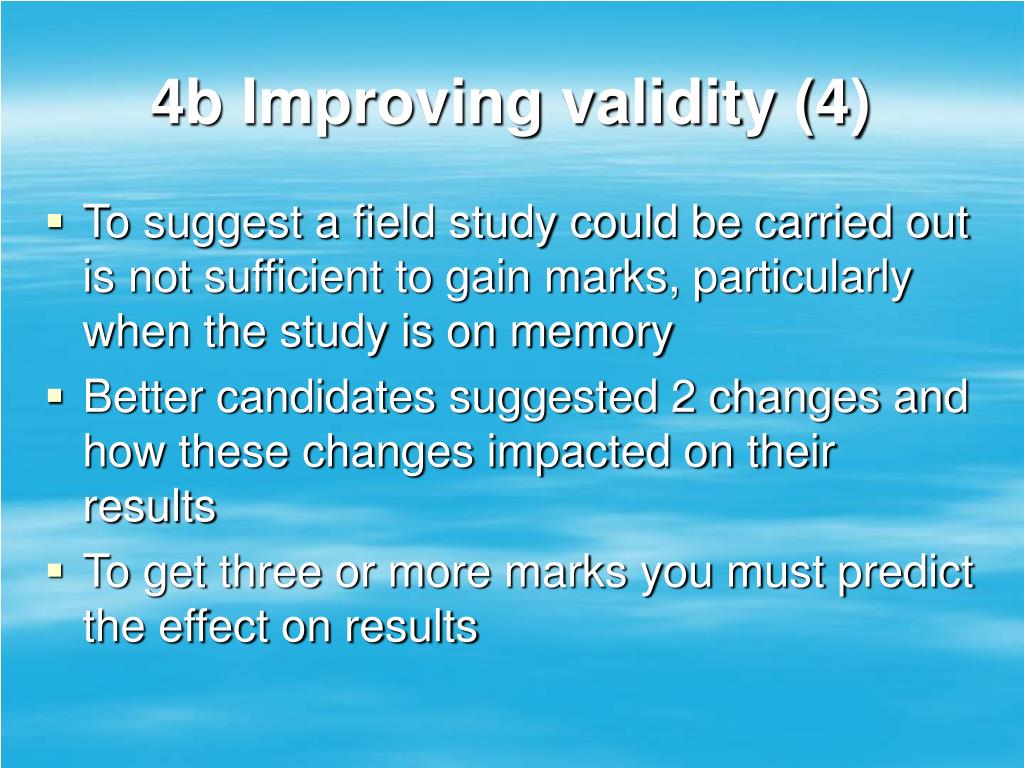 4b Improving validity (4)

▪ To suggest a field study could be carried out is not sufficient to gain marks, particularly when the study is on memory
▪ Better candidates suggested 2 changes and how these changes impacted on their results
▪ To get three or more marks you must predict the effect on results